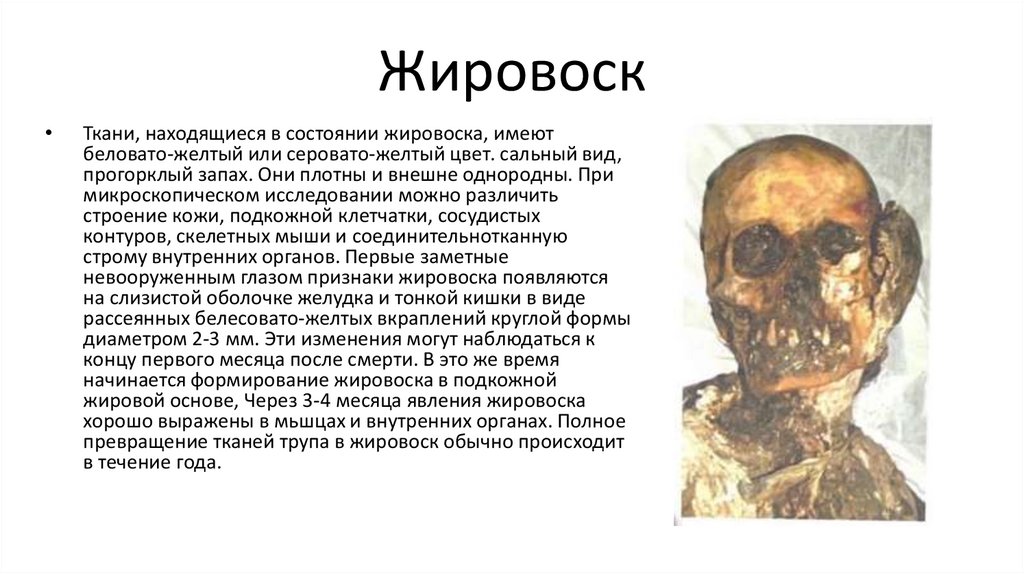 Жировоск

• Ткани, находящиеся в состоянии жировоска, имеют беловато-желтый или серовато-желтый цвет. сальный вид, прогорклый запах. Они плотны и внешне однородны. При микроскопическом исследовании можно различить строение кожи, подкожной клетчатки, сосудистых контуров, скелетных мыши и соединительнотканную строму внутренних органов. Первые заметные невооруженным глазом признаки жировоска появляются на слизистой оболочке желудка и тонкой кишки в виде рассеянных белесовато-желтых вкраплений круглой формы диаметром 2-3 мм. Эти изменения могут наблюдаться к концу первого месяца после смерти. В это же время начинается формирование жировоска в подкожной жировой основе, Через 3-4 месяца явления жировоска хорошо выражены в мьшцах и внутренних органах. Полное превращение тканей трупа в жировоск обычно происходит в течение года.